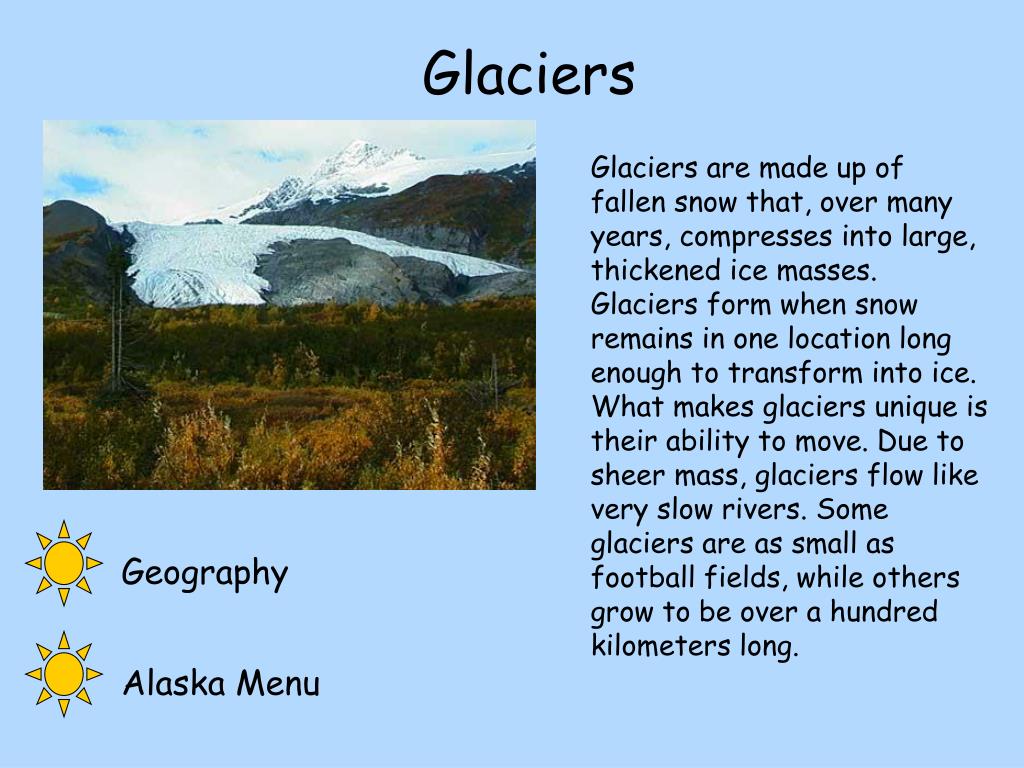 Glaciers

Glaciers are made up of fallen snow that, over many years, compresses into large, thickened ice masses. Glaciers form when snow remains in one location long enough to transform into ice. What makes glaciers unique is their ability to move. Due to sheer mass, glaciers flow like very slow rivers. Some glaciers are as small as football fields, while others grow to be over a hundred kilometers long.

Geography

Alaska Menu